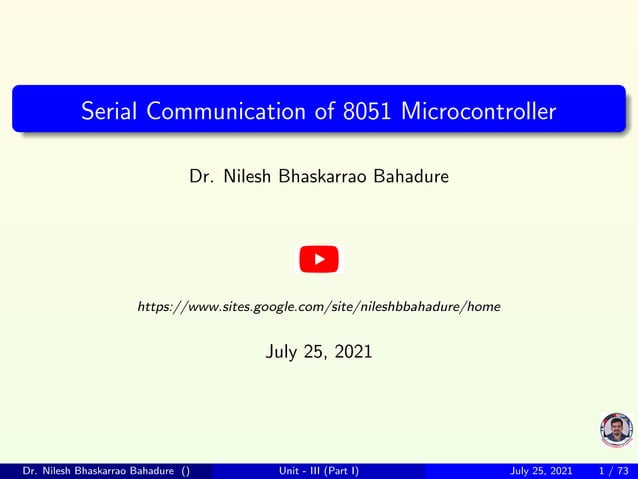 Serial Communication of 8051 Microcontroller

Dr. Nilesh Bhaskarrao Bahadure

https://www.sites.google.com/site/nileshbbahadure/home

July 25, 2021

Dr. Nilesh Bhaskarrao Bahadure () Unit - III (Part I) July 25, 2021 1 / 73